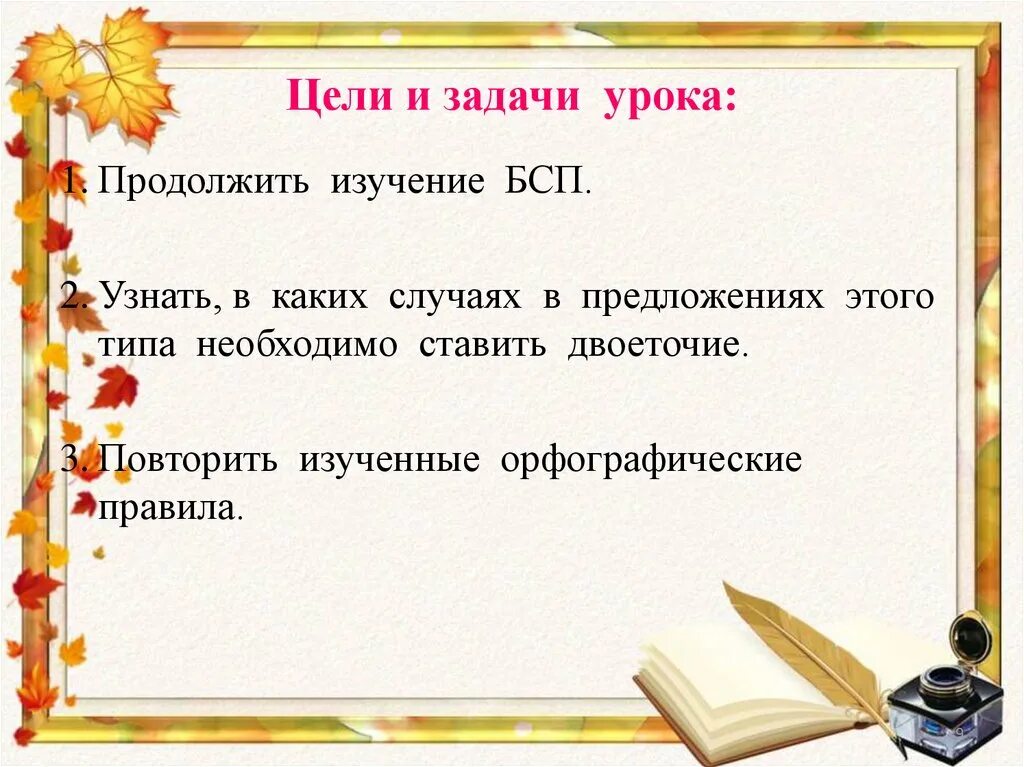 Цели и задачи урока:

1. Продолжить изучение БСП.

2. Узнать, в каких случаях в предложениях этого типа необходимо ставить двоеточие.

3. Повторить изученные орфографические правила.